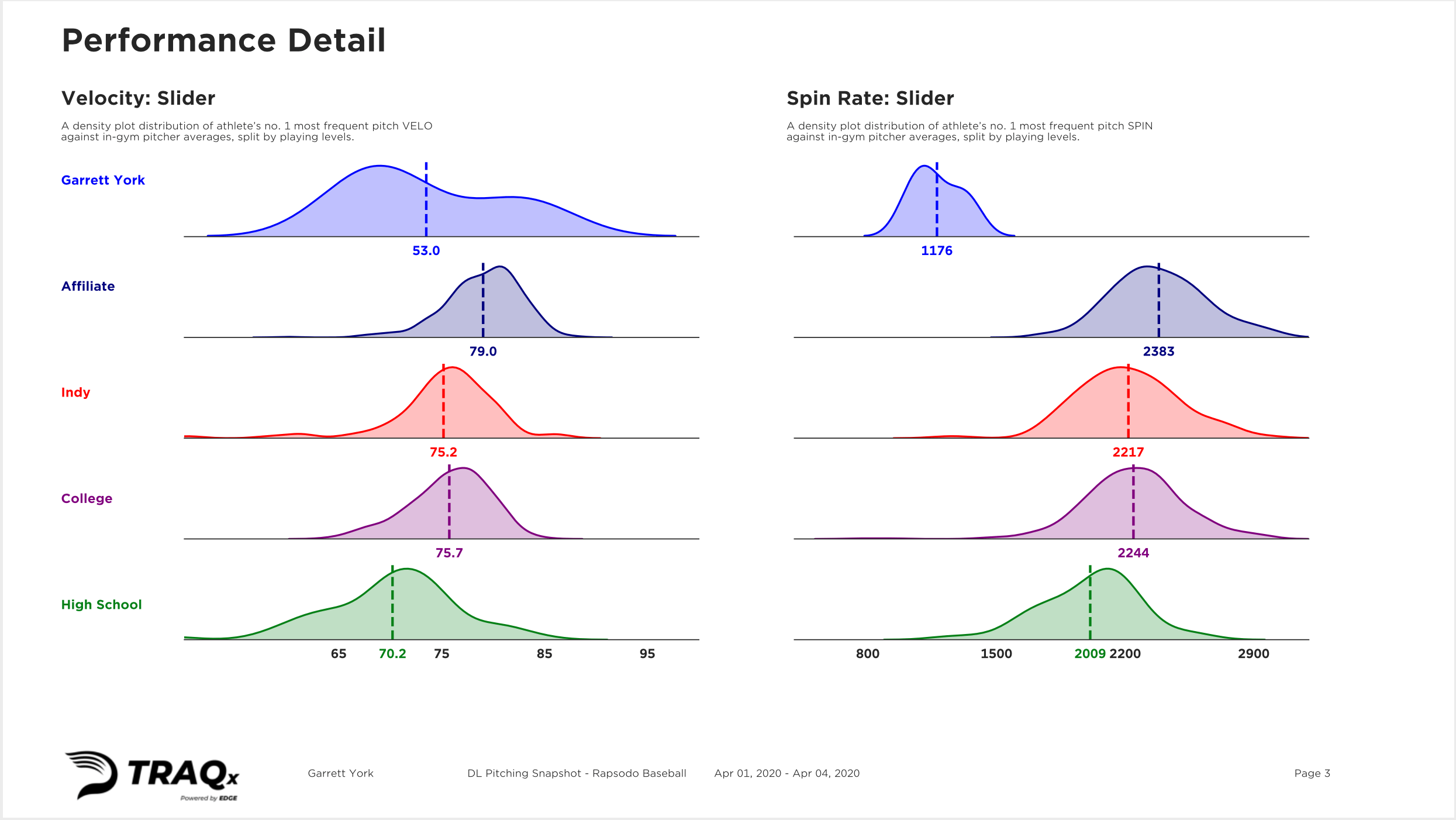 Performance Detail

Velocity: Slider

A density plot distribution of athlete's no. 1 most frequent pitch VELO against in-gym pitcher averages, split by playing levels.

Garrett York

53.0

Affiliate

79.0

Indy

75.2

College

75.7

High School

65 70.2 75 85 95

Spin Rate: Slider

A density plot distribution of athlete's no. 1 most frequent pitch SPIN against in-gym pitcher averages, split by playing levels.

1176

2383

2217

2244

800 1500 2009 2200 2900

TRAQx
Powered by EDGE

Garrett York

DL Pitching Snapshot - Rapsodo Baseball

Apr 01, 2020 - Apr 04, 2020

Page 3